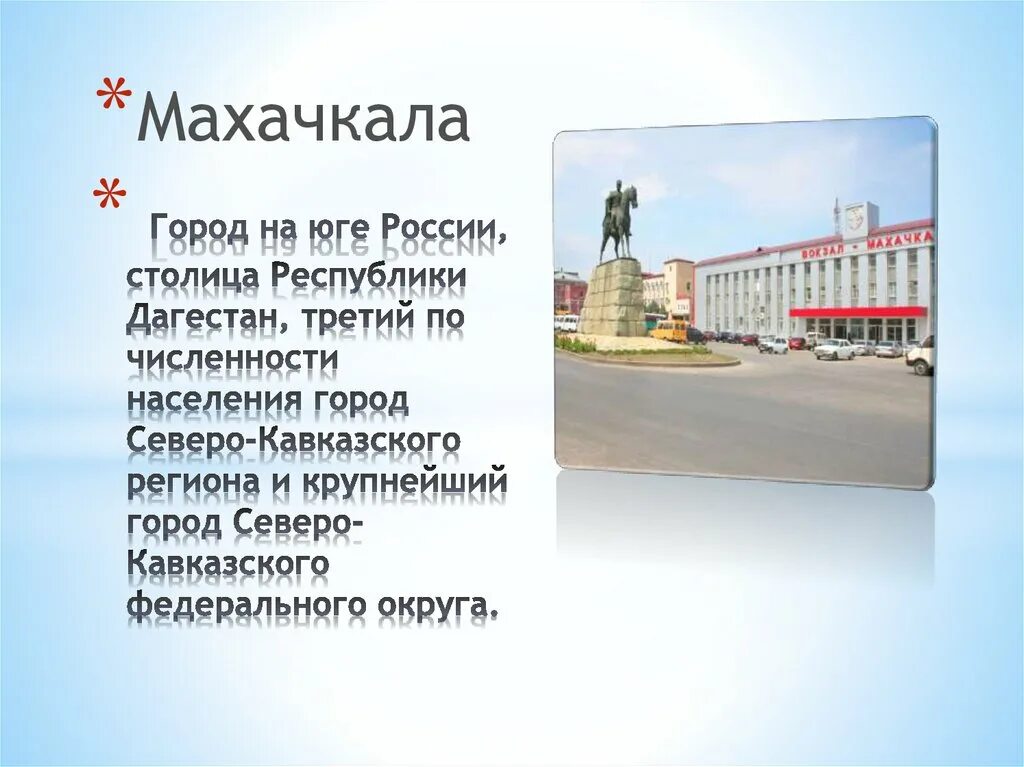 * Махачкала

* Город на юге России, столица Республики Дагестан, третий по численности населения город Северо-Кавказского региона и крупнейший город Северо-Кавказского федерального округа.

ВОКЗАЛ - МАХАЧКА